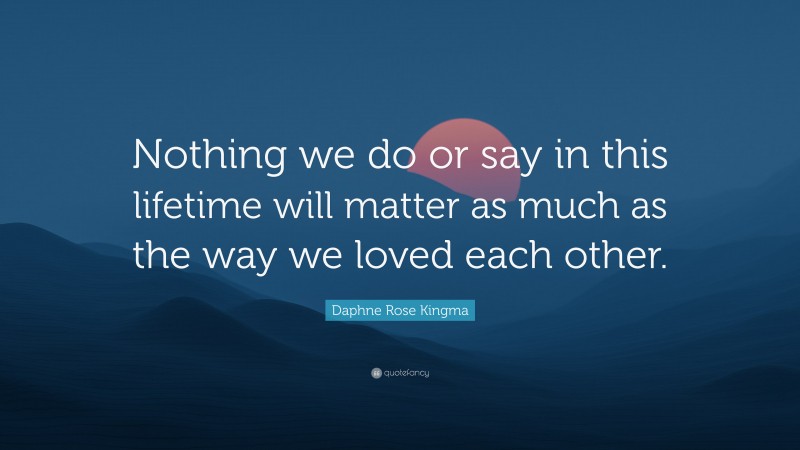 Nothing we do or say in this lifetime will matter as much as the way we loved each other.

Daphne Rose Kingma

quotefancy